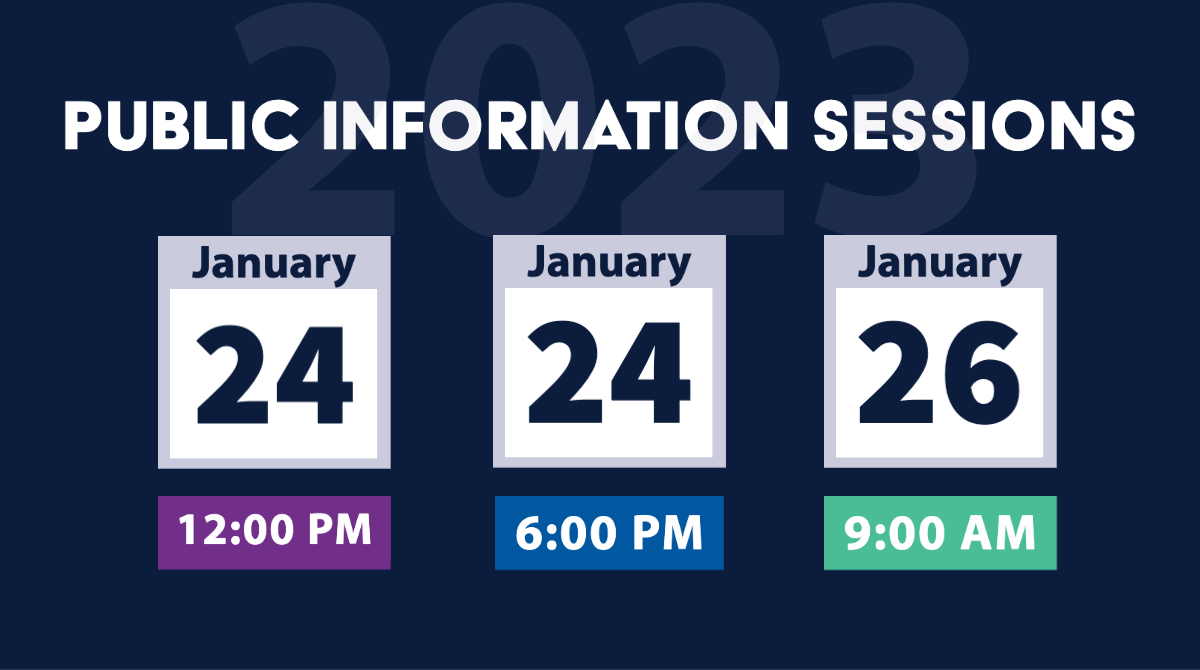 2023

PUBLIC INFORMATION SESSIONS

January
24

12:00 PM

January
24

6:00 PM

January
26

9:00 AM